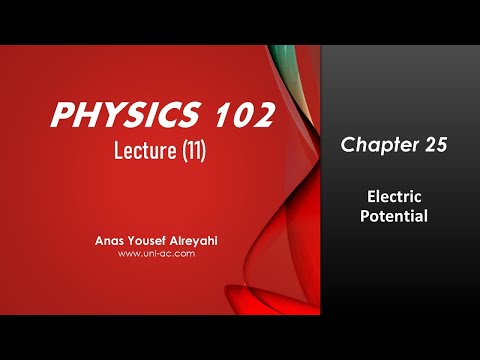 PHYSICS 102
Lecture (11)

Anas Yousef Alreyahi
www.uni-ac.com

Chapter 25

Electric Potential